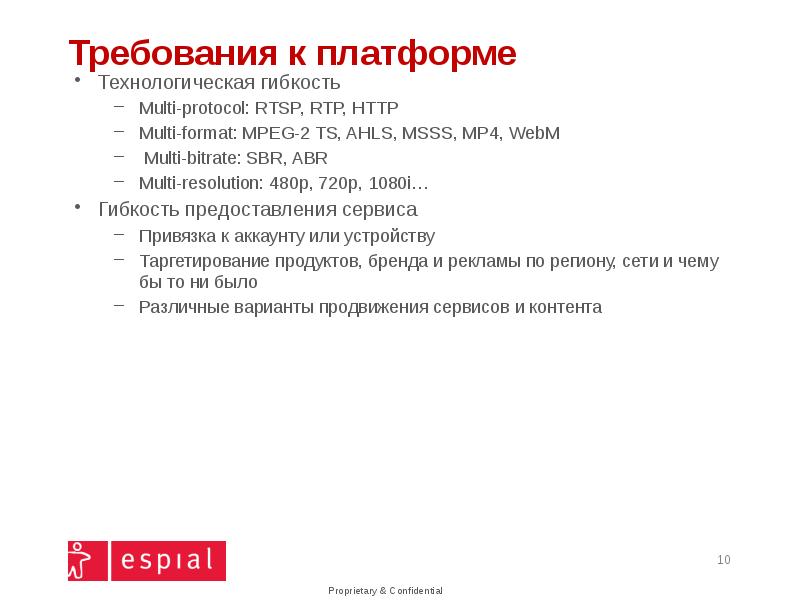 Требования к платформе

• Технологическая гибкость
– Multi-protocol: RTSP, RTP, HTTP
– Multi-format: MPEG-2 TS, AHLS, MSSS, MP4, WebM
– Multi-bitrate: SBR, ABR
– Multi-resolution: 480p, 720p, 1080i…

• Гибкость предоставления сервиса
– Привязка к аккаунту или устройству
– Таргетирование продуктов, бренда и рекламы по региону, сети и чему бы то ни было
– Различные варианты продвижения сервисов и контента

espial

10

Proprietary & Confidential